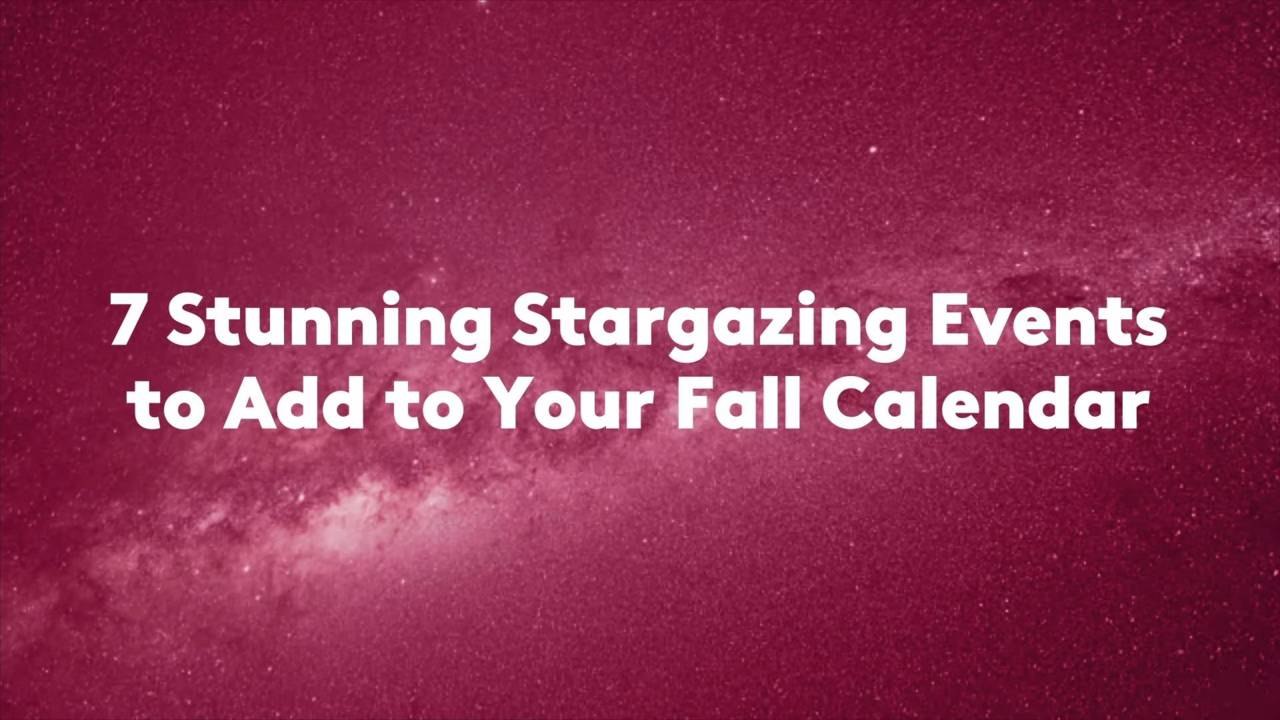 7 Stunning Stargazing Events to Add to Your Fall Calendar